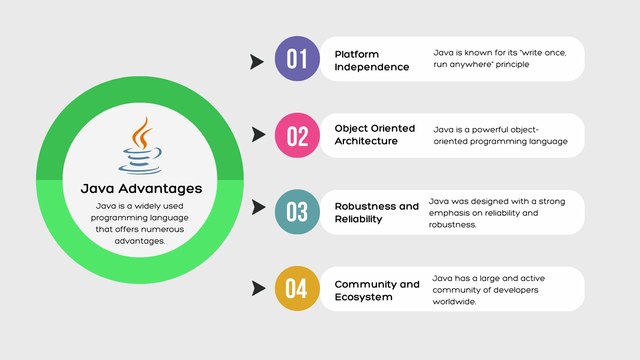 Java Advantages

Java is a widely used programming language that offers numerous advantages.

01 Platform Independence
Java is known for its "write once, run anywhere" principle

02 Object Oriented Architecture
Java is a powerful object-oriented programming language

03 Robustness and Reliability
Java was designed with a strong emphasis on reliability and robustness.

04 Community and Ecosystem
Java has a large and active community of developers worldwide.